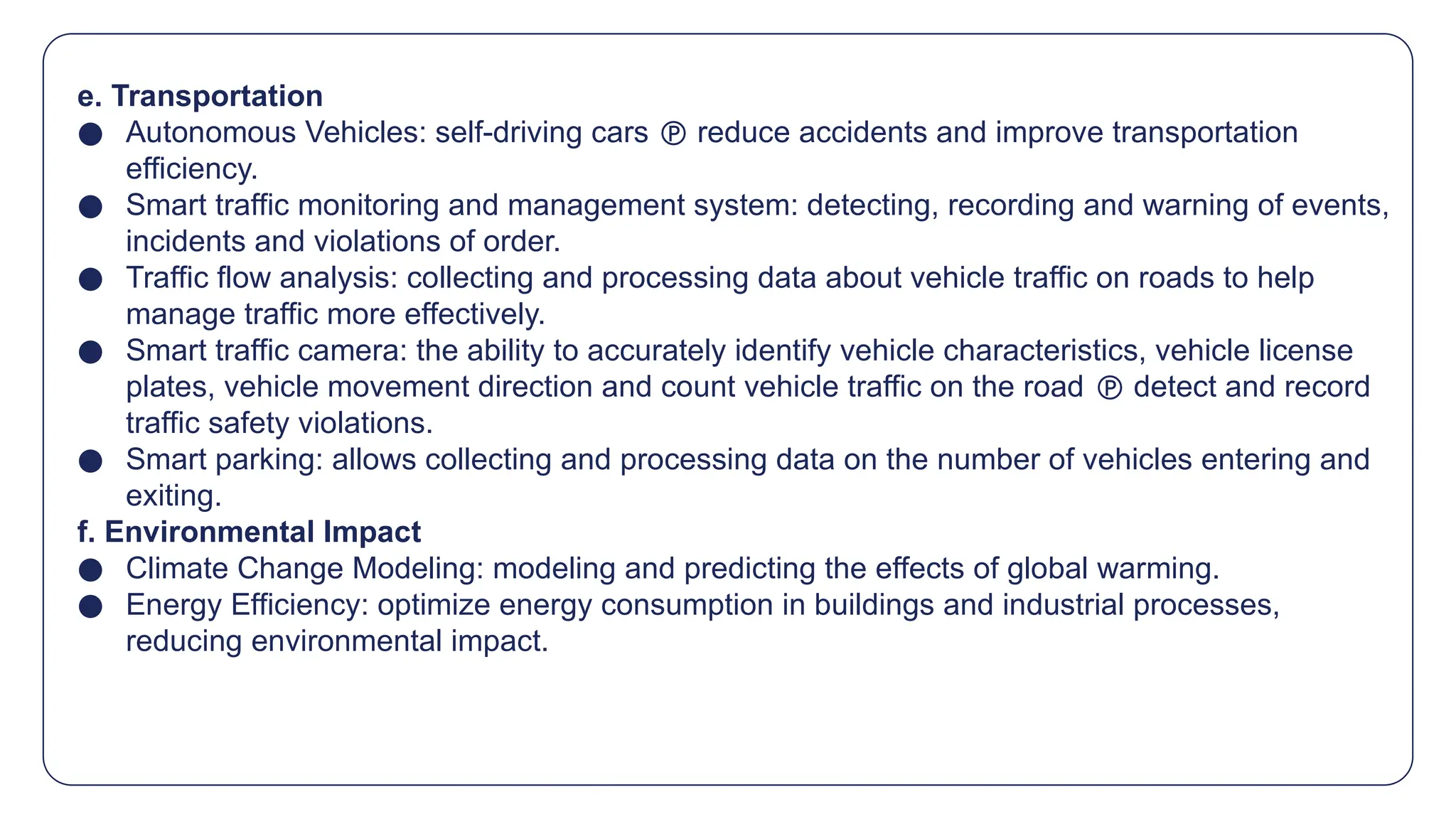 e. Transportation
● Autonomous Vehicles: self-driving cars ℗ reduce accidents and improve transportation efficiency.
● Smart traffic monitoring and management system: detecting, recording and warning of events, incidents and violations of order.
● Traffic flow analysis: collecting and processing data about vehicle traffic on roads to help manage traffic more effectively.
● Smart traffic camera: the ability to accurately identify vehicle characteristics, vehicle license plates, vehicle movement direction and count vehicle traffic on the road ℗ detect and record traffic safety violations.
● Smart parking: allows collecting and processing data on the number of vehicles entering and exiting.
f. Environmental Impact
● Climate Change Modeling: modeling and predicting the effects of global warming.
● Energy Efficiency: optimize energy consumption in buildings and industrial processes, reducing environmental impact.